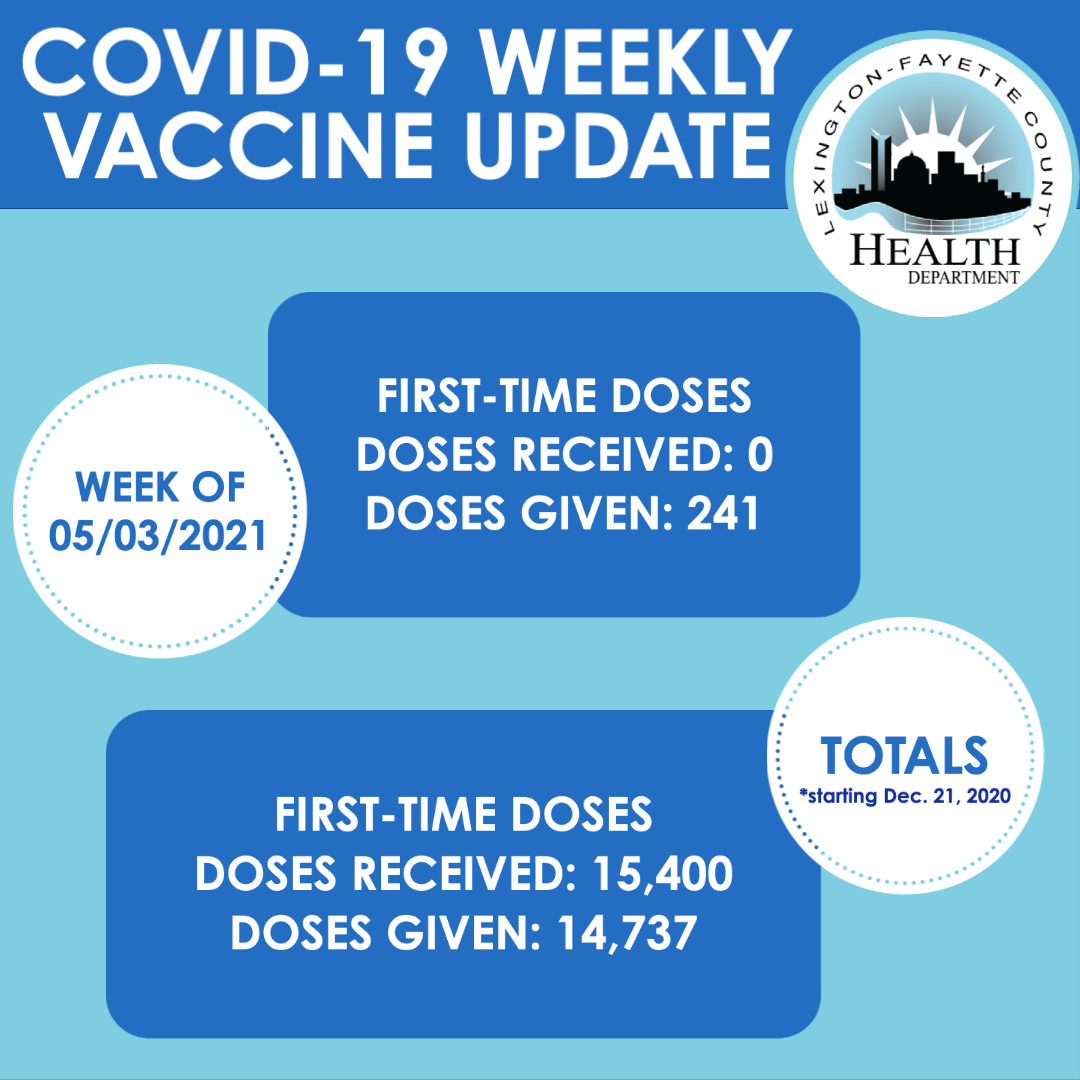 COVID-19 WEEKLY VACCINE UPDATE

LEXINGTON-FAYETTE COUNTY
HEALTH
DEPARTMENT

WEEK OF 05/03/2021

FIRST-TIME DOSES
DOSES RECEIVED: 0
DOSES GIVEN: 241

TOTALS
*starting Dec. 21, 2020

FIRST-TIME DOSES
DOSES RECEIVED: 15,400
DOSES GIVEN: 14,737